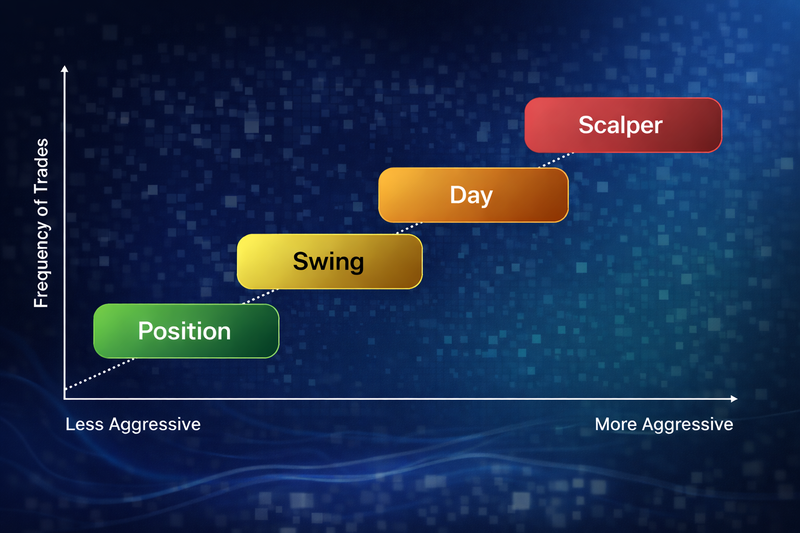 Frequency of Trades

Scalper

Day

Swing

Position

Less Aggressive

More Aggressive